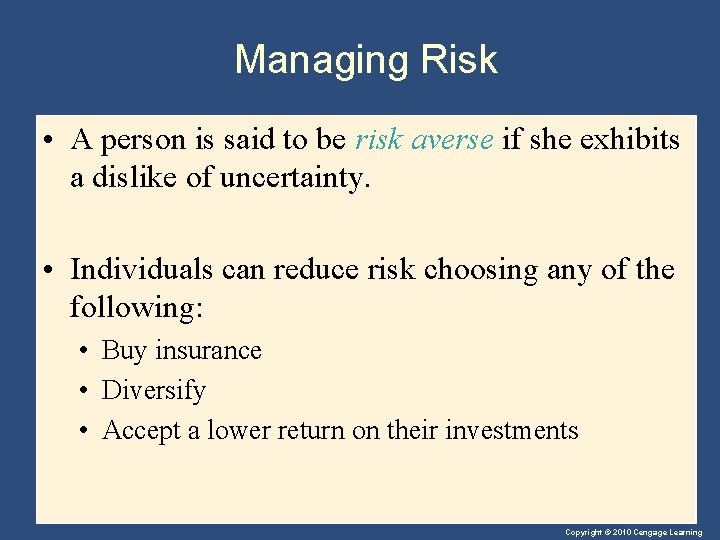 Managing Risk

• A person is said to be risk averse if she exhibits a dislike of uncertainty.

• Individuals can reduce risk choosing any of the following:

• Buy insurance
• Diversify
• Accept a lower return on their investments

Copyright © 2010 Cengage Learning